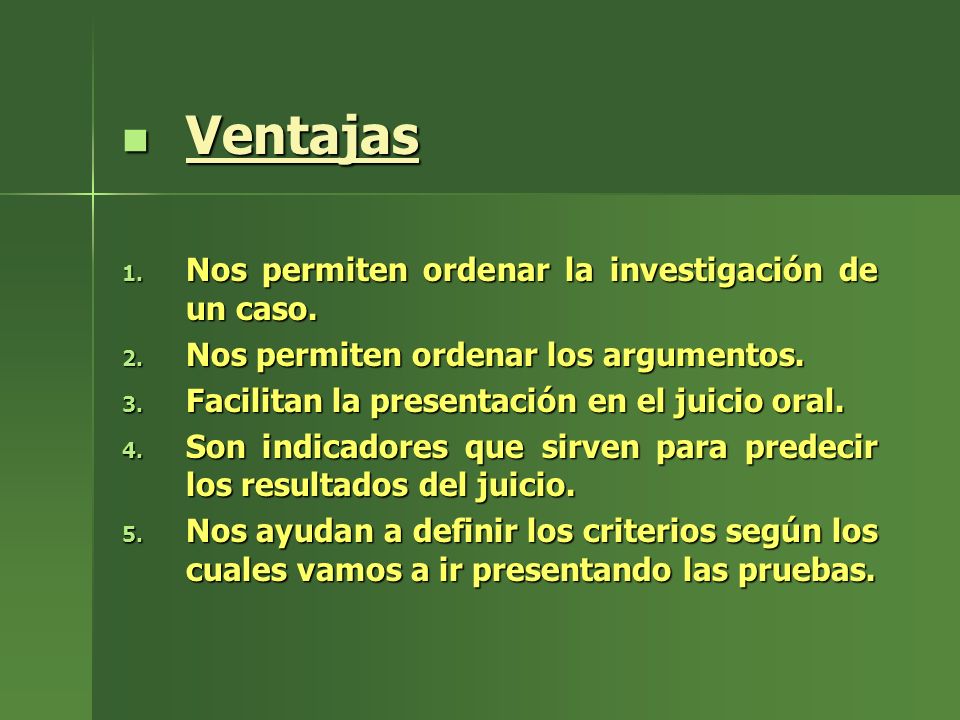 Ventajas

1. Nos permiten ordenar la investigación de un caso.
2. Nos permiten ordenar los argumentos.
3. Facilitan la presentación en el juicio oral.
4. Son indicadores que sirven para predecir los resultados del juicio.
5. Nos ayudan a definir los criterios según los cuales vamos a ir presentando las pruebas.